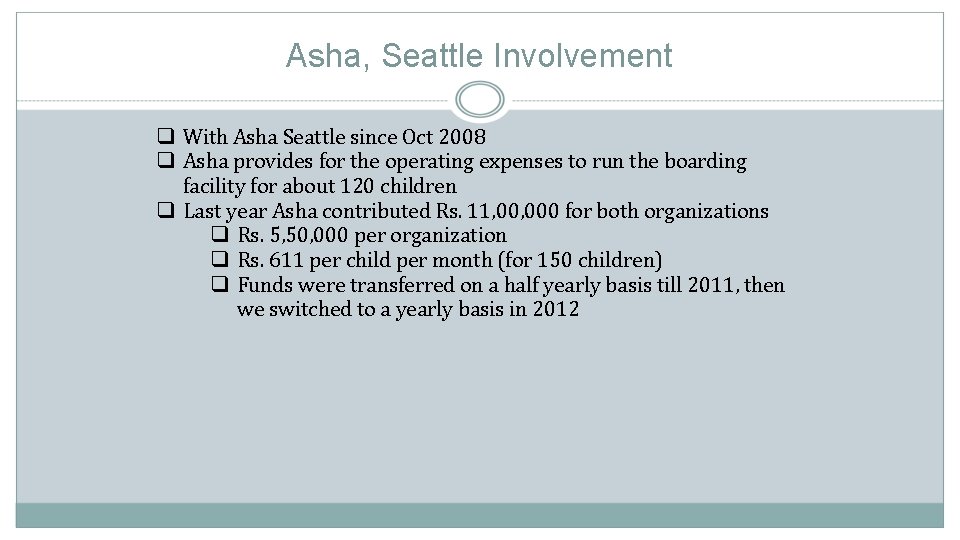 Asha, Seattle Involvement

❑ With Asha Seattle since Oct 2008
❑ Asha provides for the operating expenses to run the boarding facility for about 120 children
❑ Last year Asha contributed Rs. 11,00,000 for both organizations
❑ Rs. 5,50,000 per organization
❑ Rs. 611 per child per month (for 150 children)
❑ Funds were transferred on a half yearly basis till 2011, then we switched to a yearly basis in 2012